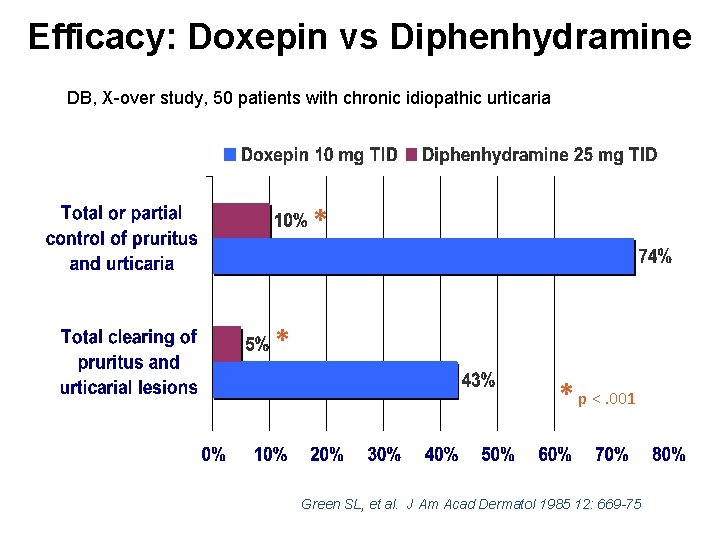 Efficacy: Doxepin vs Diphenhydramine

DB, X-over study, 50 patients with chronic idiopathic urticaria

Doxepin 10 mg TID Diphenhydramine 25 mg TID

Total or partial control of pruritus and urticaria

10% *

74%

Total clearing of pruritus and urticarial lesions

5% *

43%

* p < .001

0% 10% 20% 30% 40% 50% 60% 70% 80%

Green SL, et al. J Am Acad Dermatol 1985 12: 669-75